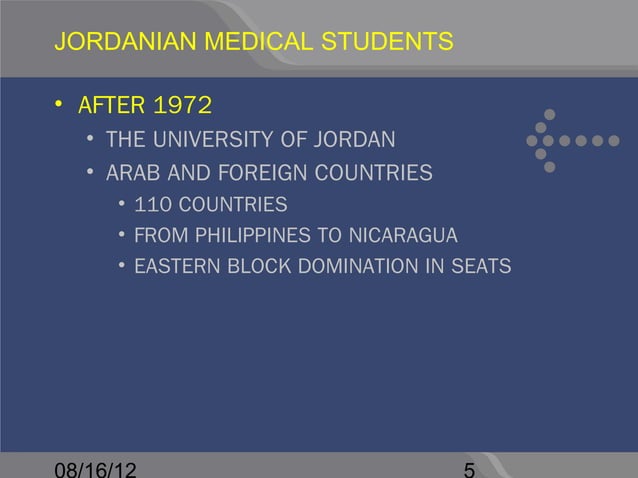 JORDANIAN MEDICAL STUDENTS

• AFTER 1972
• THE UNIVERSITY OF JORDAN
• ARAB AND FOREIGN COUNTRIES
• 110 COUNTRIES
• FROM PHILIPPINES TO NICARAGUA
• EASTERN BLOCK DOMINATION IN SEATS

08/16/12

5